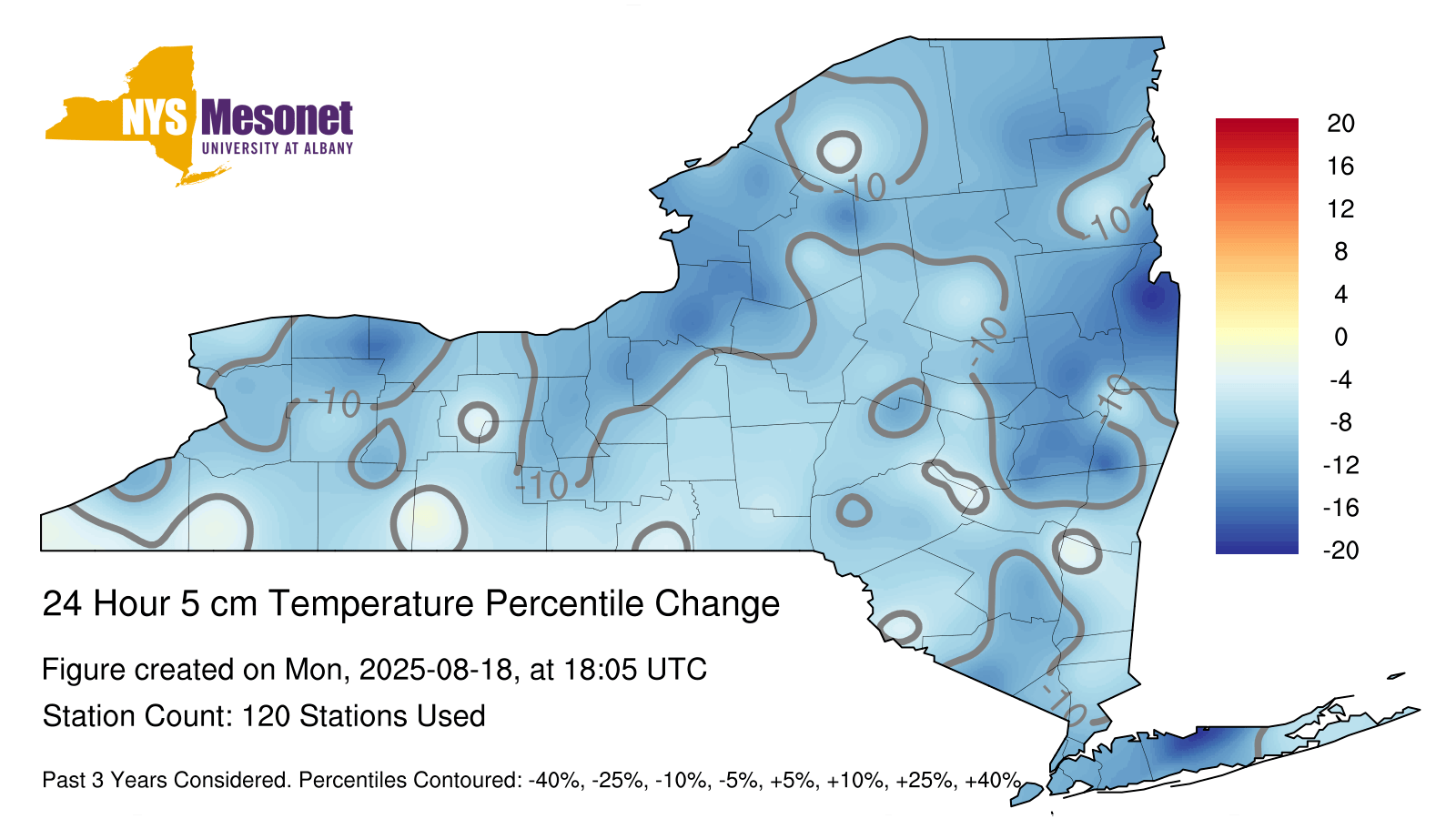 NYS Mesonet
UNIVERSITY AT ALBANY

-10
-10
-10
-10
-10
-10
-10

20
16
12
8
4
0
-4
-8
-12
-16
-20

24 Hour 5 cm Temperature Percentile Change

Figure created on Mon, 2025-08-18, at 18:05 UTC

Station Count: 120 Stations Used

Past 3 Years Considered. Percentiles Contoured: -40%, -25%, -10%, -5%, +5%, +10%, +25%, +40%